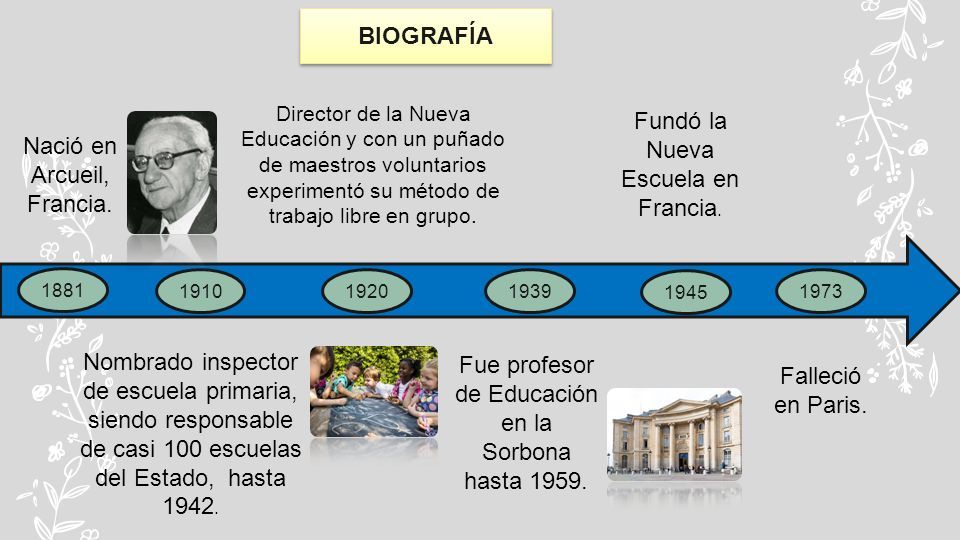 BIOGRAFÍA

Nació en Arcueil, Francia.

Director de la Nueva Educación y con un puñado de maestros voluntarios experimentó su método de trabajo libre en grupo.

Fundó la Nueva Escuela en Francia.

1881

1910

1920

1939

1945

1973

Nombrado inspector de escuela primaria, siendo responsable de casi 100 escuelas del Estado, hasta 1942.

Fue profesor de Educación en la Sorbona hasta 1959.

Falleció en Paris.